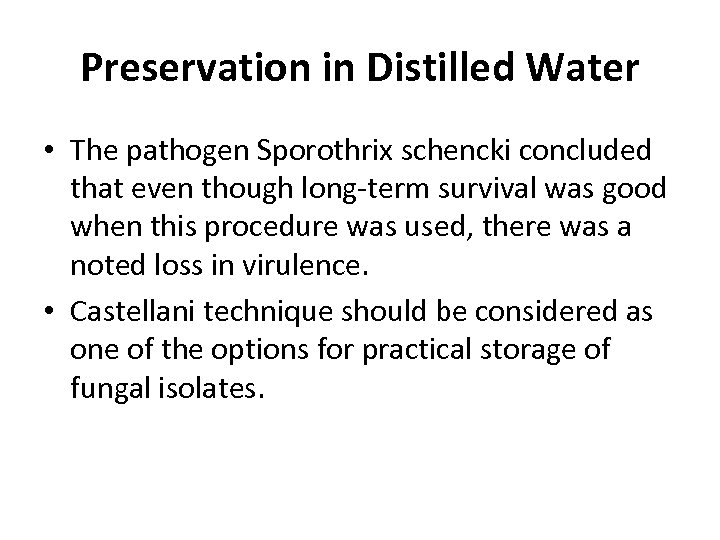 Preservation in Distilled Water

• The pathogen Sporothrix schencki concluded that even though long-term survival was good when this procedure was used, there was a noted loss in virulence.

• Castellani technique should be considered as one of the options for practical storage of fungal isolates.